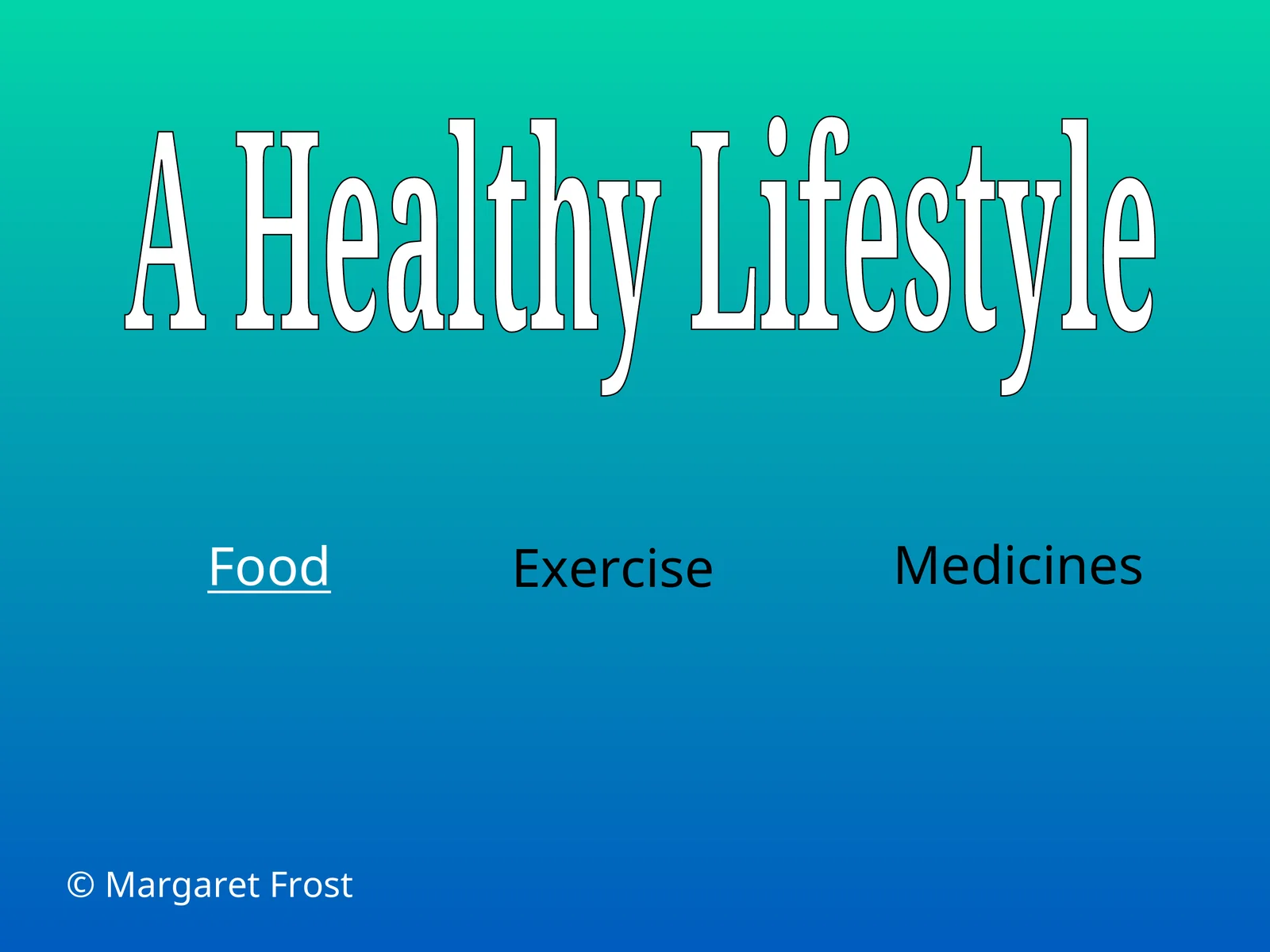 A Healthy Lifestyle

Food

Exercise

Medicines

© Margaret Frost